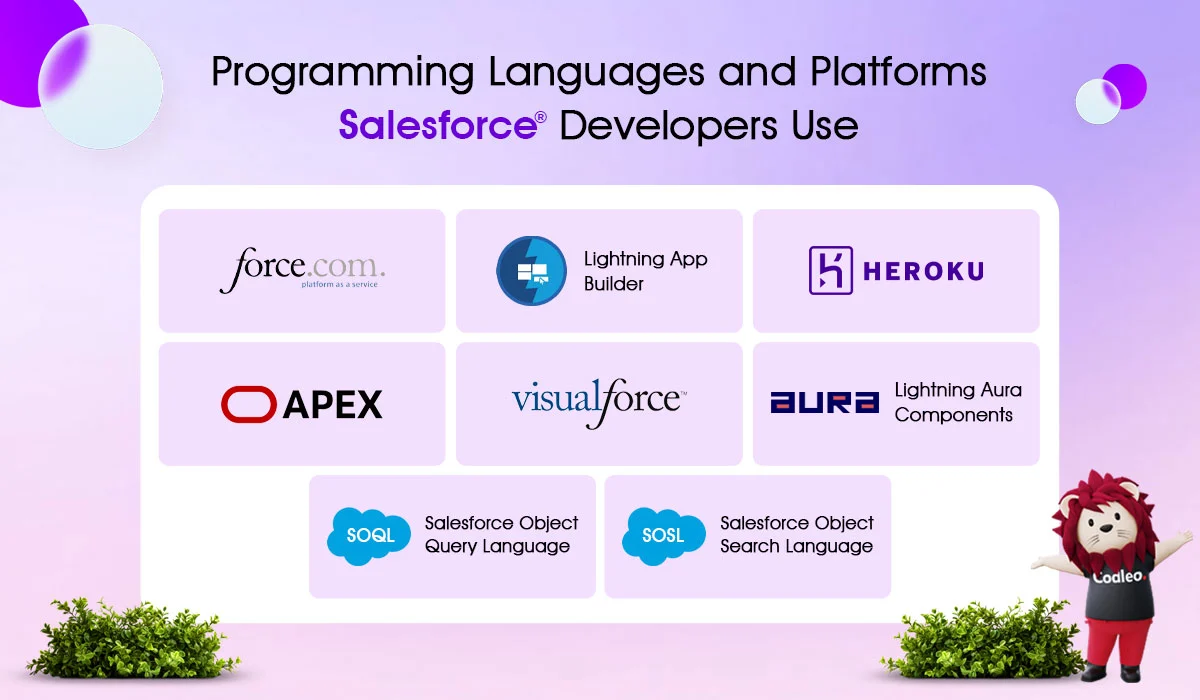 Programming Languages and Platforms
Salesforce® Developers Use

force.com.
platform as a service

Lightning App Builder

HEROKU

APEX

visualforce™

aura Lightning Aura Components

SOQL Salesforce Object Query Language

SOSL Salesforce Object Search Language

Coaleo